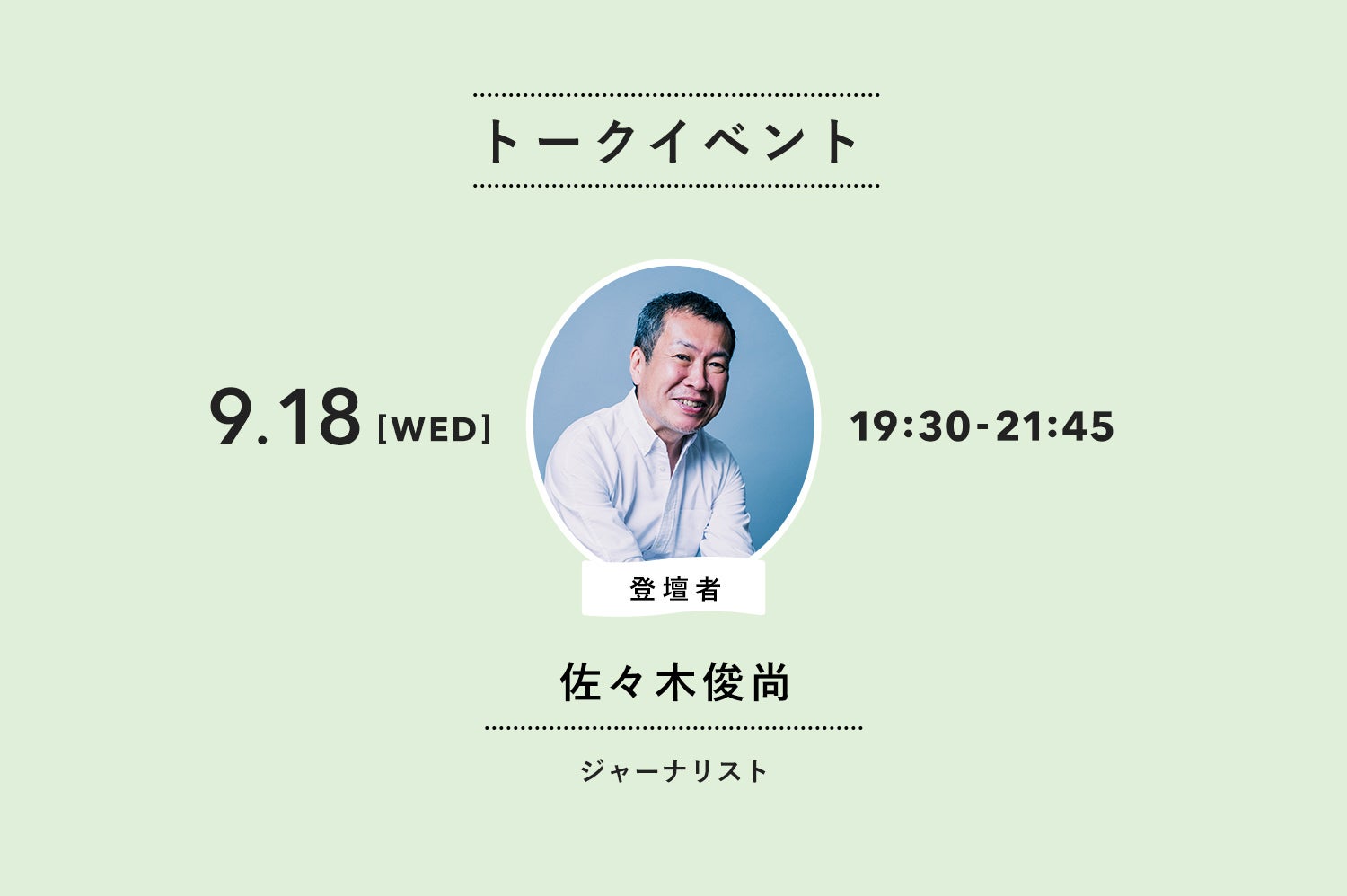 トークイベント

9.18 [WED]

19:30-21:45

登壇者

佐々木俊尚

ジャーナリスト